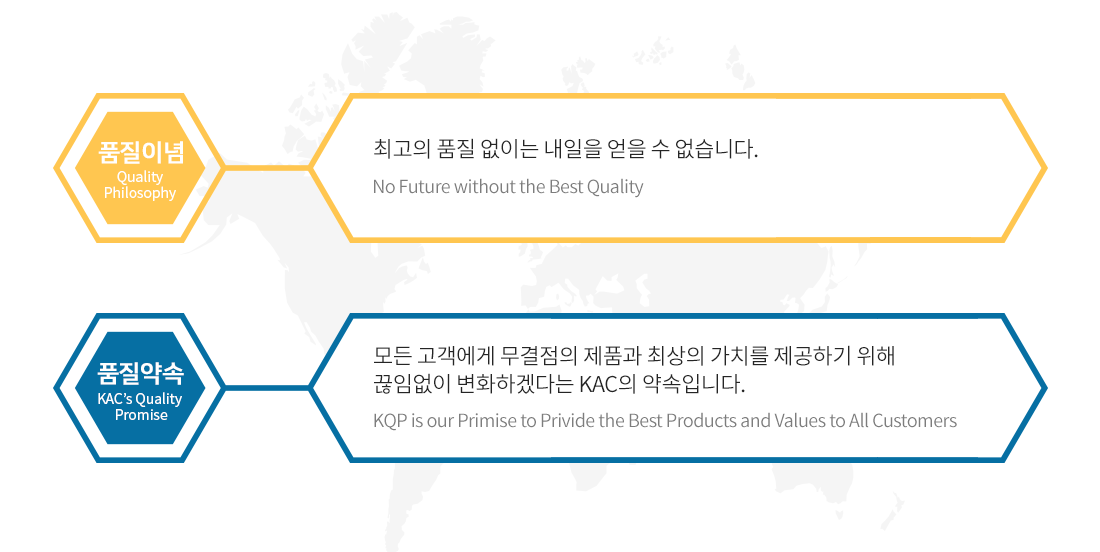 품질이념
Quality Philosophy

최고의 품질 없이는 내일을 얻을 수 없습니다.
No Future without the Best Quality

품질약속
KAC's Quality Promise

모든 고객에게 무결점의 제품과 최상의 가치를 제공하기 위해 끊임없이 변화하겠다는 KAC의 약속입니다.
KQP is our Primise to Privide the Best Products and Values to All Customers